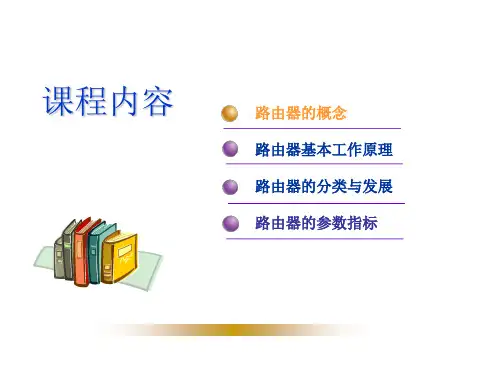 课程内容

路由器的概念

路由器基本工作原理

路由器的分类与发展

路由器的参数指标